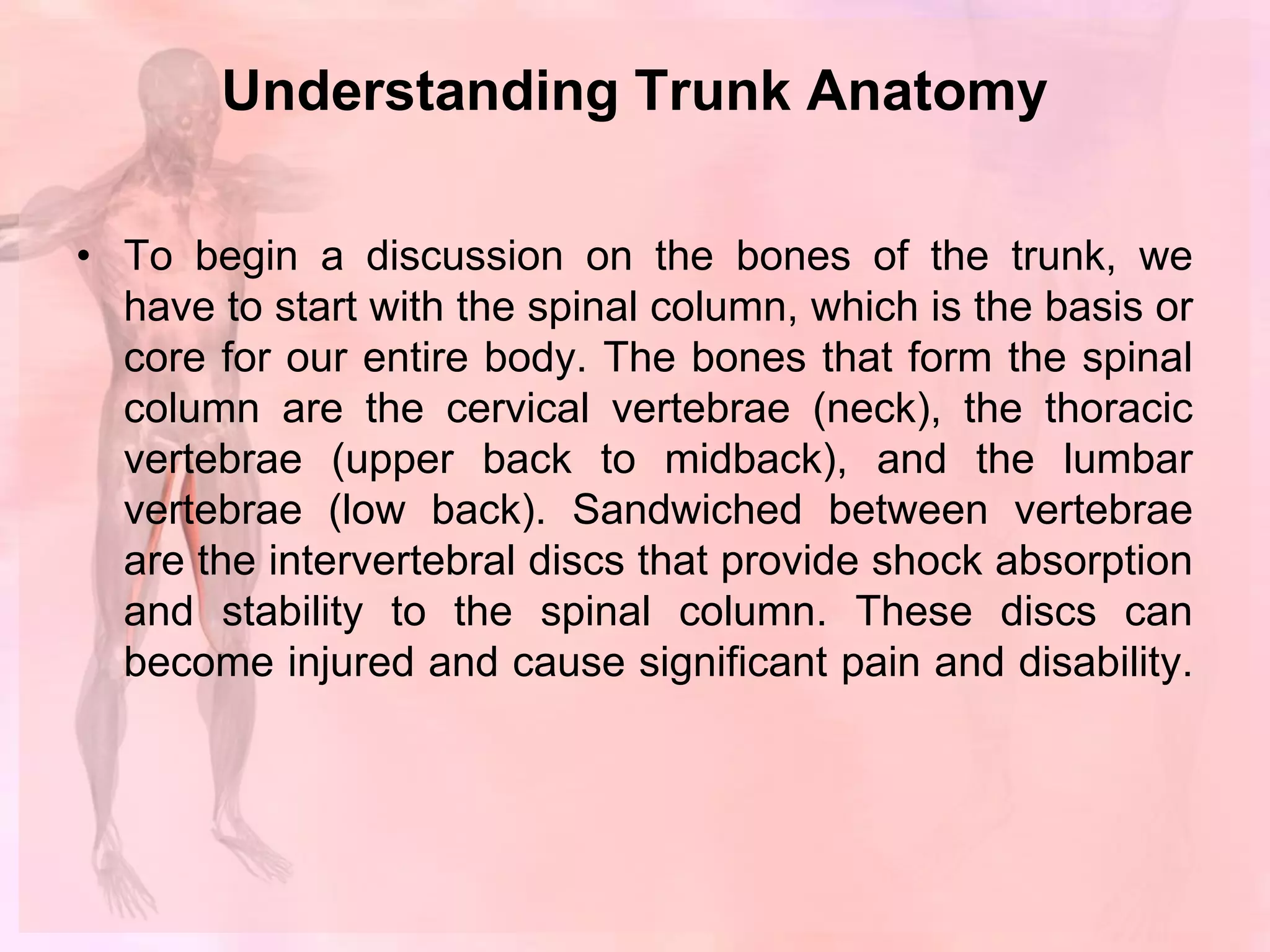 Understanding Trunk Anatomy

• To begin a discussion on the bones of the trunk, we have to start with the spinal column, which is the basis or core for our entire body. The bones that form the spinal column are the cervical vertebrae (neck), the thoracic vertebrae (upper back to midback), and the lumbar vertebrae (low back). Sandwiched between vertebrae are the intervertebral discs that provide shock absorption and stability to the spinal column. These discs can become injured and cause significant pain and disability.